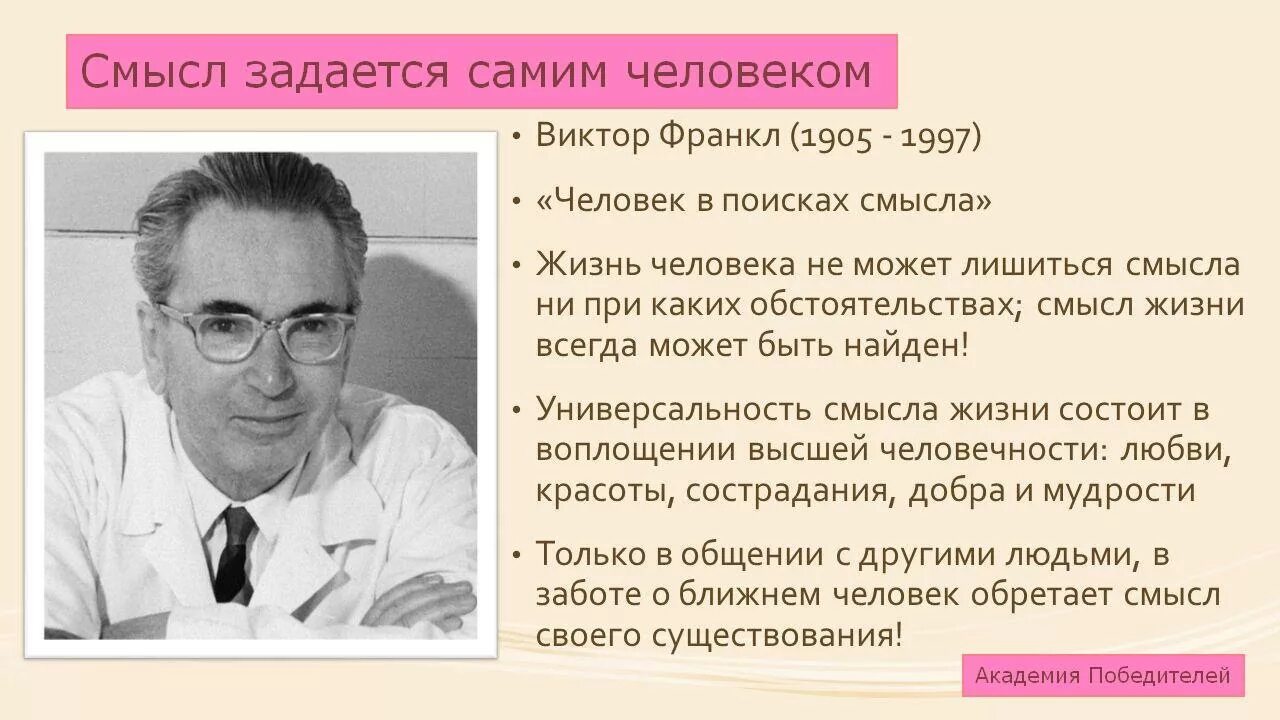 Смысл задается самим человеком

• Виктор Франкл (1905 - 1997)

• «Человек в поисках смысла»

• Жизнь человека не может лишиться смысла ни при каких обстоятельствах; смысл жизни всегда может быть найден!

• Универсальность смысла жизни состоит в воплощении высшей человечности: любви, красоты, сострадания, добра и мудрости

• Только в общении с другими людьми, в заботе о ближнем человек обретает смысл своего существования!

Академия Победителей